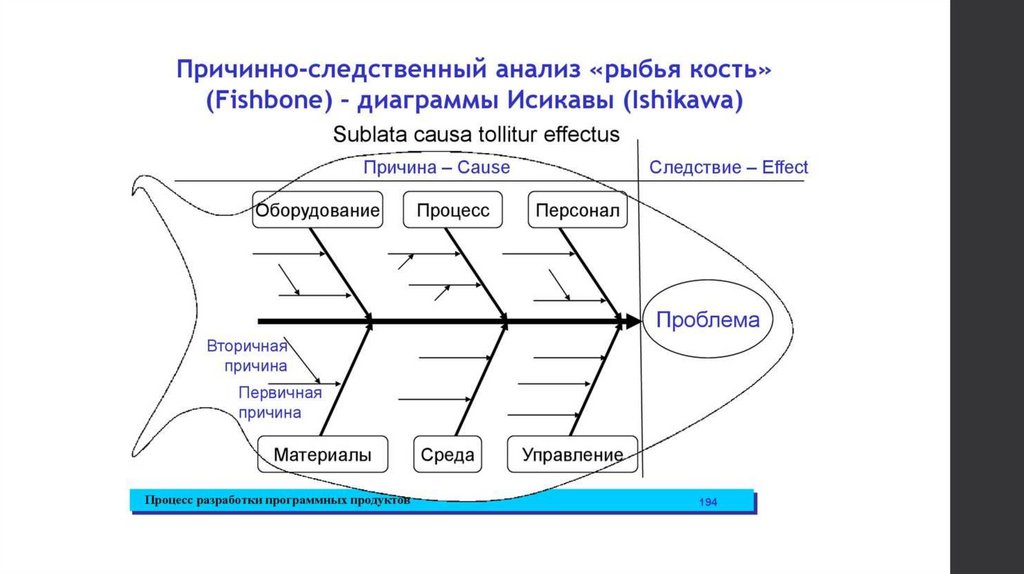 Причинно-следственный анализ «рыбья кость» (Fishbone) – диаграммы Исикавы (Ishikawa)

Sublata causa tollitur effectus

Причина – Cause

Следствие – Effect

Оборудование

Процесс

Персонал

Проблема

Вторичная причина

Первичная причина

Материалы

Среда

Управление

Процесс разработки программных продуктов

194